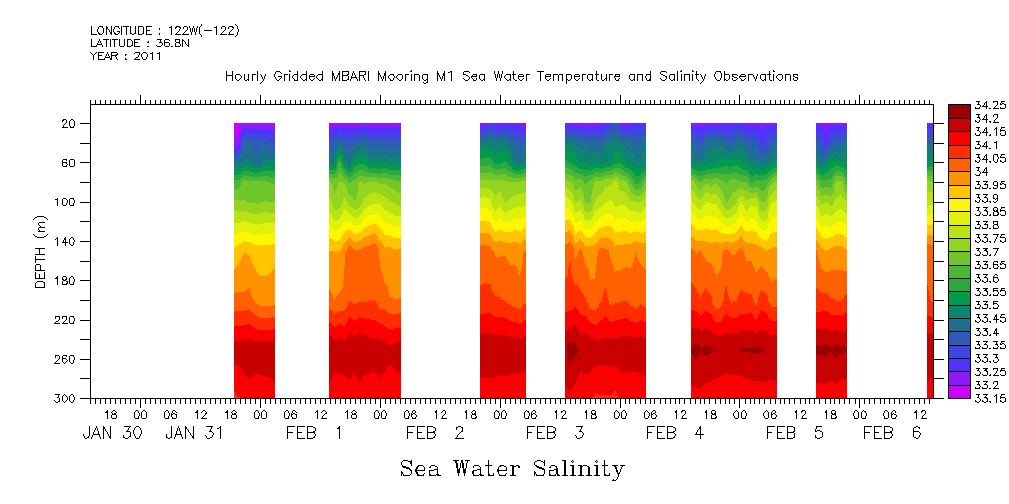 LONGITUDE : 122W(-122)
LATITUDE : 36.8N
YEAR : 2011

Hourly Gridded MBARI Mooring M1 Sea Water Temperature and Salinity Observations

DEPTH (m)

20
60
100
140
180
220
260
300

18 00 06 12 18 00 06 12 18 00 06 12 18 00 06 12 18 00 06 12 18 00 06 12 18 00 06 12
JAN 30 JAN 31 FEB 1 FEB 2 FEB 3 FEB 4 FEB 5 FEB 6

34.25
34.2
34.15
34.1
34.05
34
33.95
33.9
33.85
33.8
33.75
33.7
33.65
33.6
33.55
33.5
33.45
33.4
33.35
33.3
33.25
33.2
33.15

Sea Water Salinity